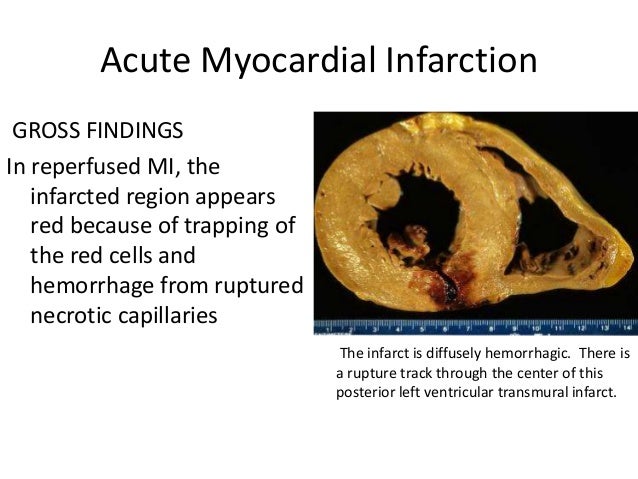 Acute Myocardial Infarction

GROSS FINDINGS

In reperfused MI, the infarcted region appears red because of trapping of the red cells and hemorrhage from ruptured necrotic capillaries

1 2 3 4 5 6 7 8 9 10 11 12 13 14

The infarct is diffusely hemorrhagic. There is a rupture track through the center of this posterior left ventricular transmural infarct.